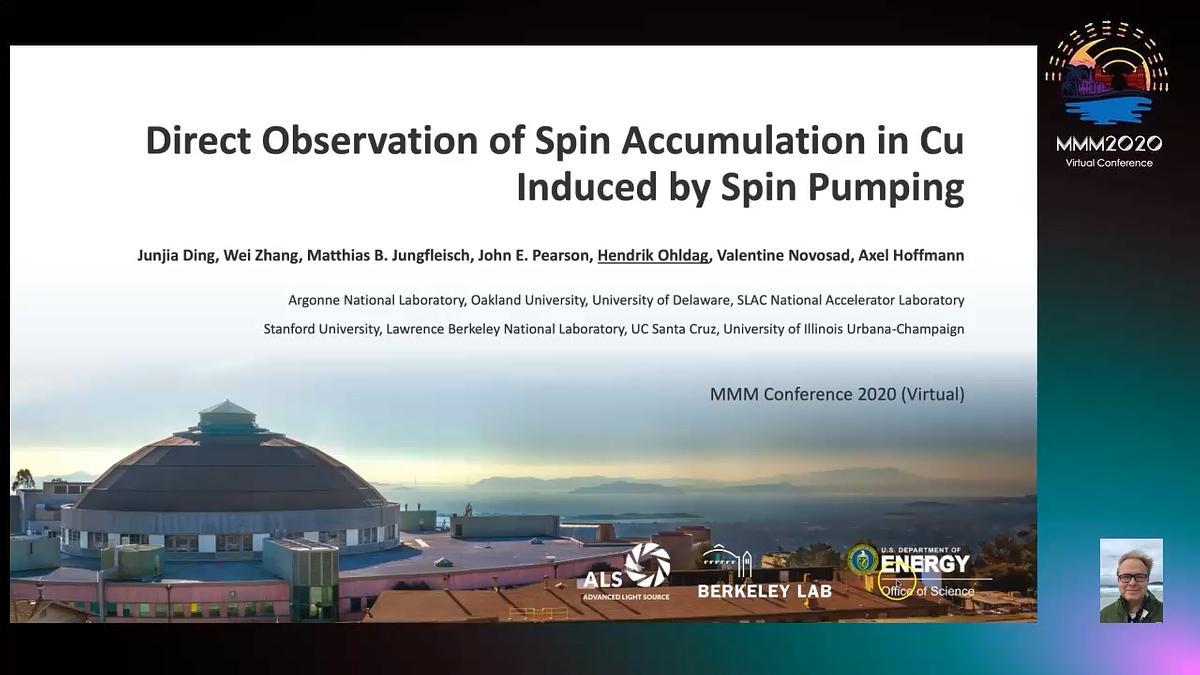 Direct Observation of Spin Accumulation in Cu Induced by Spin Pumping

Junjia Ding, Wei Zhang, Matthias B. Jungfleisch, John E. Pearson, Hendrik Ohldag, Valentine Novosad, Axel Hoffmann

Argonne National Laboratory, Oakland University, University of Delaware, SLAC National Accelerator Laboratory

Stanford University, Lawrence Berkeley National Laboratory, UC Santa Cruz, University of Illinois Urbana-Champaign

MMM Conference 2020 (Virtual)

ALS ADVANCED LIGHT SOURCE

BERKELEY LAB

U.S. DEPARTMENT OF ENERGY Office of Science

MMM2020 Virtual Conference